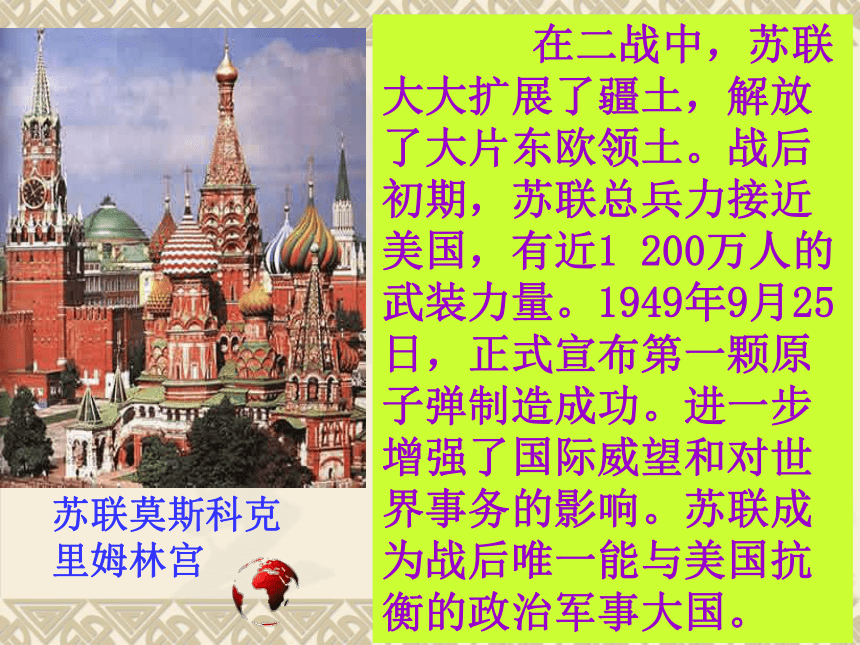 在二战中，苏联大大扩展了疆土，解放了大片东欧领土。战后初期，苏联总兵力接近美国，有近1 200万人的武装力量。1949年9月25日，正式宣布第一颗原子弹制造成功。进一步增强了国际威望和对世界事务的影响。苏联成为战后唯一能与美国抗衡的政治军事大国。

苏联莫斯科克里姆林宫